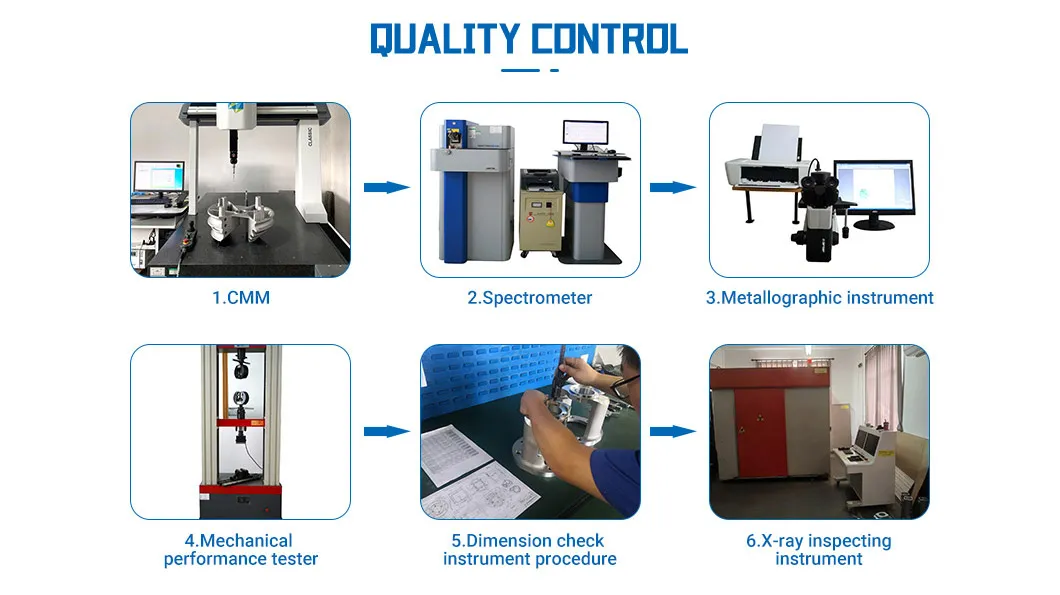 QUALITY CONTROL

CLASSIC

1.CMM

2.Spectrometer

3.Metallographic instrument

4.Mechanical performance tester

5.Dimension check instrument procedure

6.X-ray inspecting instrument